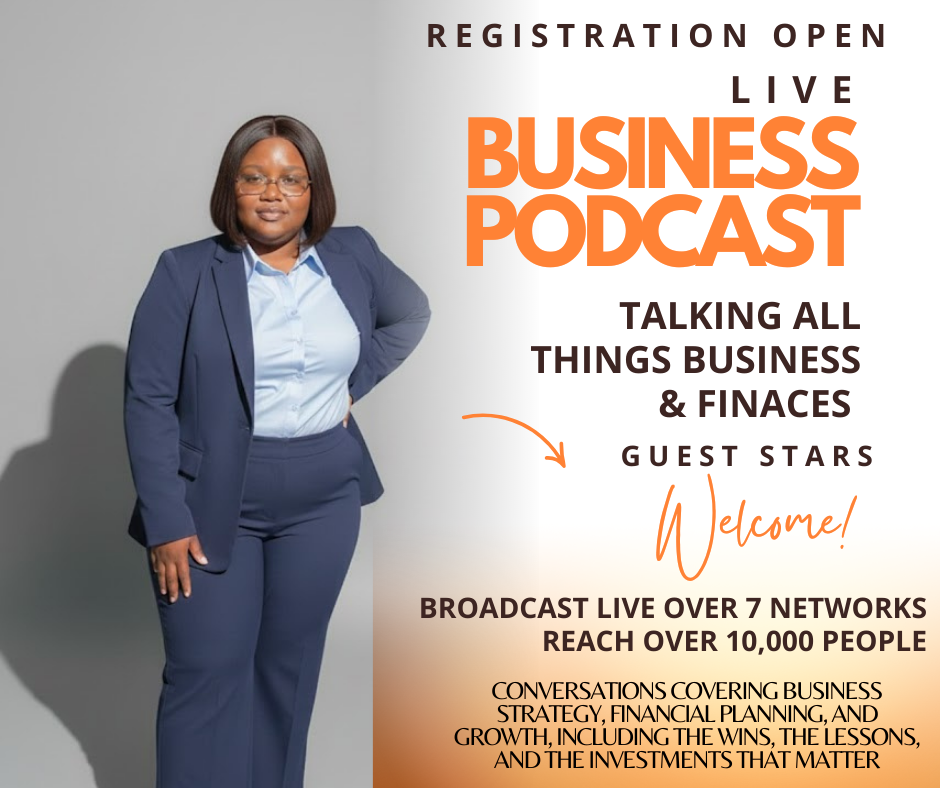 REGISTRATION OPEN

LIVE

BUSINESS PODCAST

TALKING ALL THINGS BUSINESS & FINACES

GUEST STARS

Welcome!

BROADCAST LIVE OVER 7 NETWORKS
REACH OVER 10,000 PEOPLE

CONVERSATIONS COVERING BUSINESS STRATEGY, FINANCIAL PLANNING, AND GROWTH, INCLUDING THE WINS, THE LESSONS, AND THE INVESTMENTS THAT MATTER